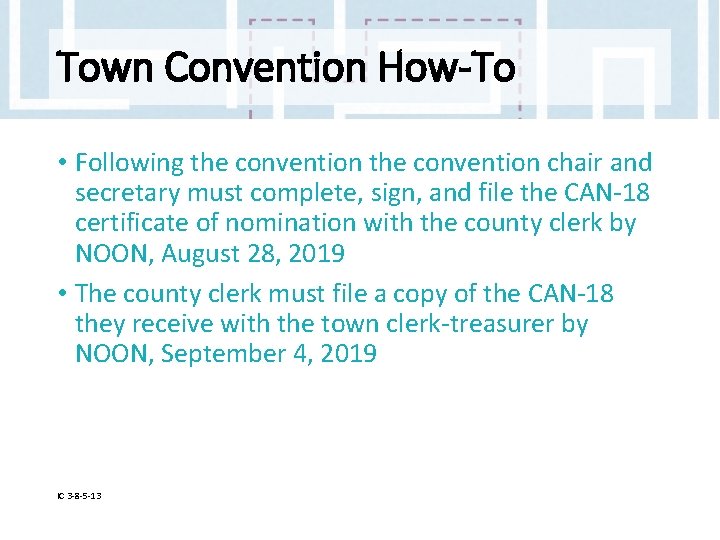 Town Convention How-To

• Following the convention the convention chair and secretary must complete, sign, and file the CAN-18 certificate of nomination with the county clerk by NOON, August 28, 2019

• The county clerk must file a copy of the CAN-18 they receive with the town clerk-treasurer by NOON, September 4, 2019

IC 3-8-5-13